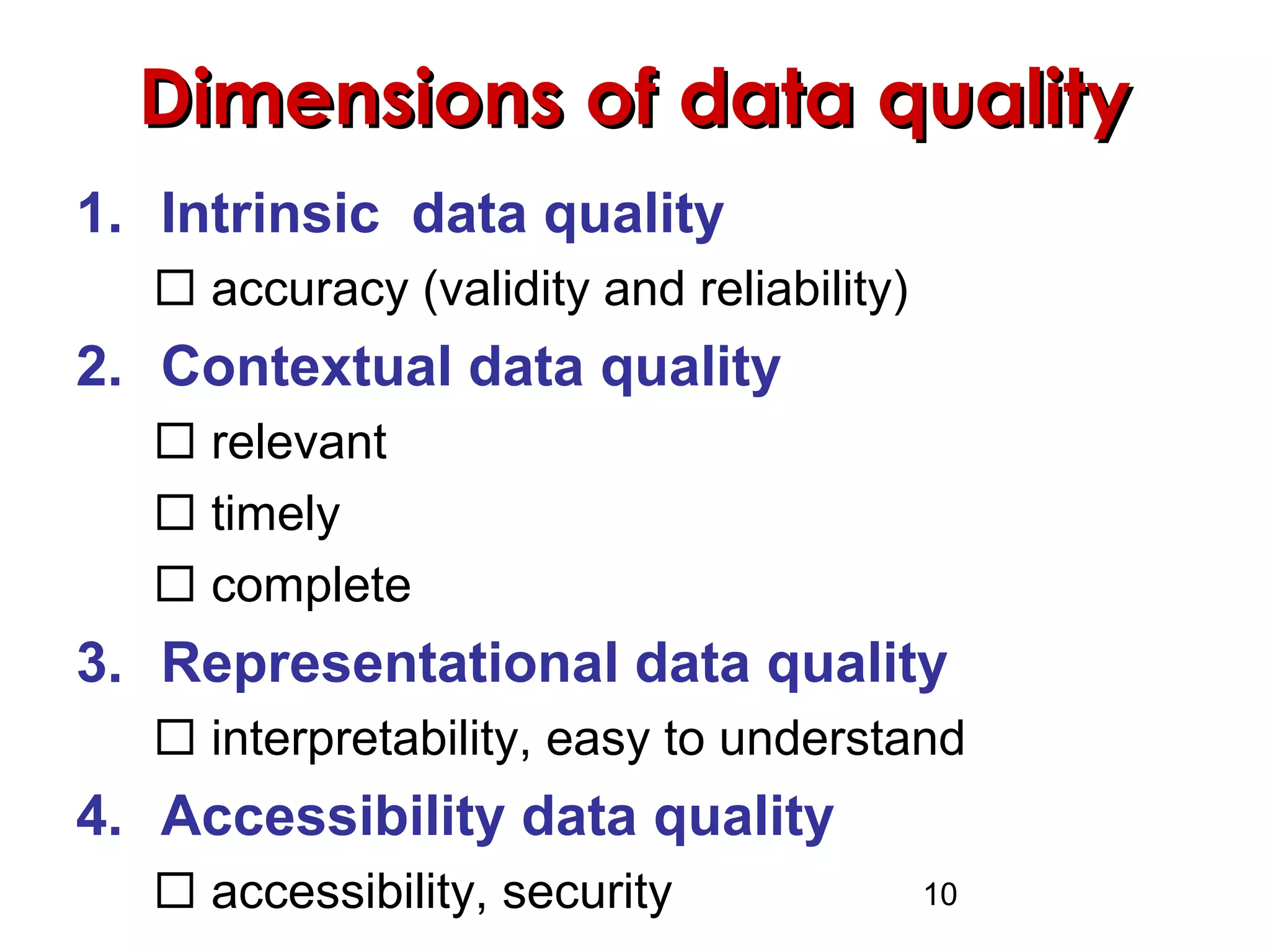 Dimensions of data quality

1. Intrinsic data quality

☐ accuracy (validity and reliability)

2. Contextual data quality

☐ relevant

☐ timely

☐ complete

3. Representational data quality

☐ interpretability, easy to understand

4. Accessibility data quality

☐ accessibility, security

10